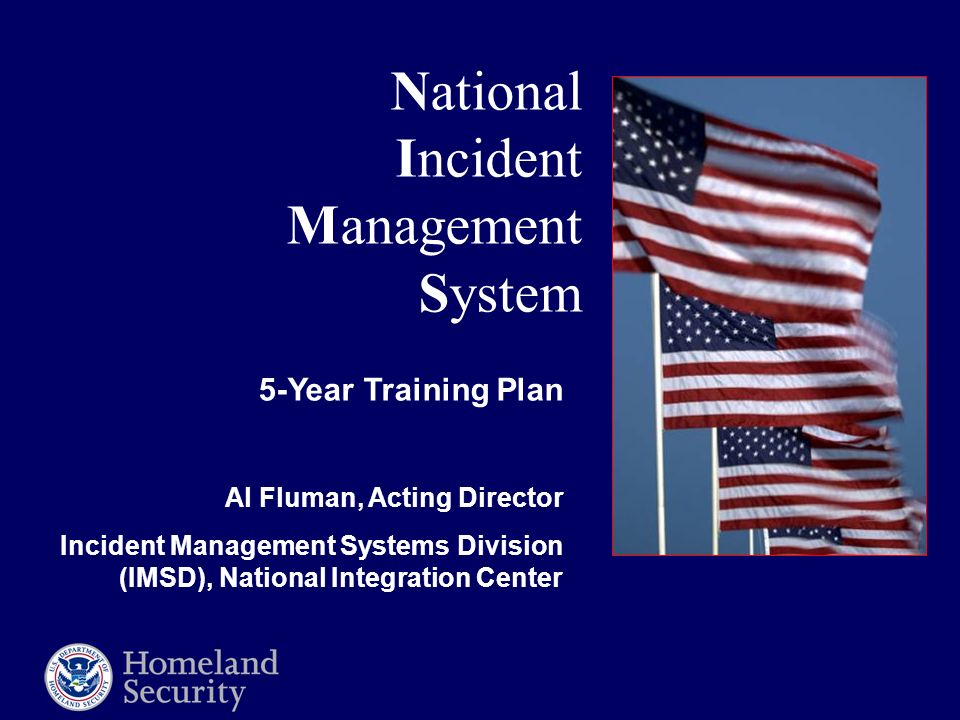 National
Incident
Management
System

5-Year Training Plan

Al Fluman, Acting Director

Incident Management Systems Division (IMSD), National Integration Center

U.S. DEPARTMENT OF HOMELAND SECURITY

Homeland Security